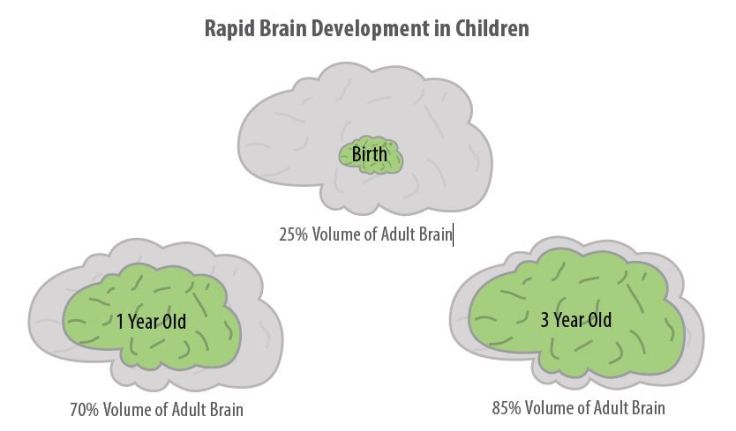 Rapid Brain Development in Children

Birth

25% Volume of Adult Brain

1 Year Old

70% Volume of Adult Brain

3 Year Old

85% Volume of Adult Brain